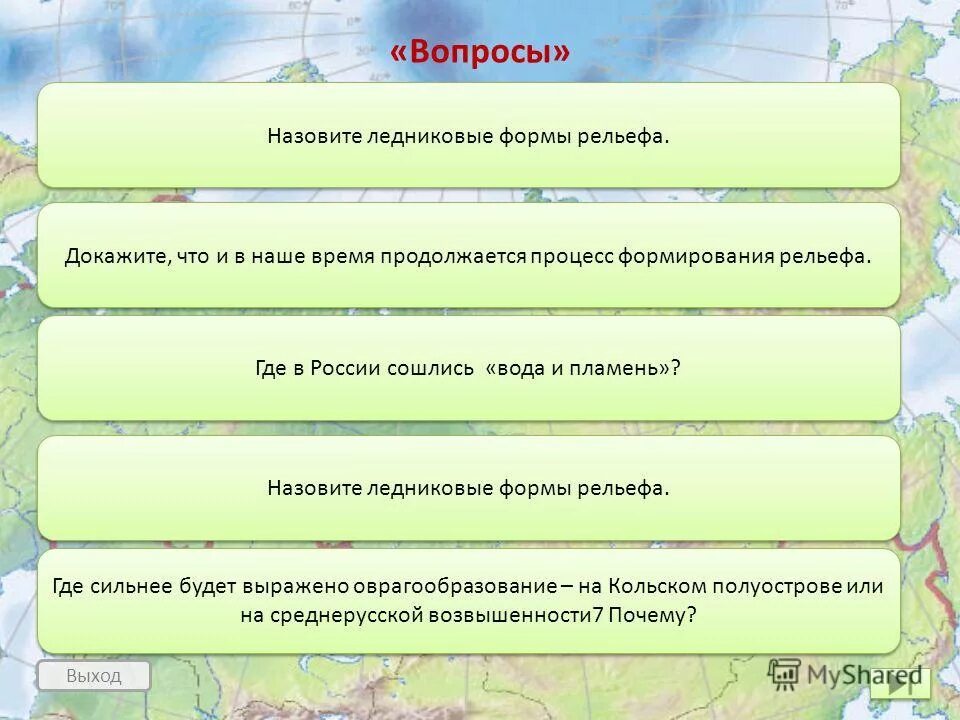 «Вопросы»

Назовите ледниковые формы рельефа.

Докажите, что и в наше время продолжается процесс формирования рельефа.

Где в России сошлись «вода и пламень»?

Назовите ледниковые формы рельефа.

Где сильнее будет выражено оврагообразование – на Кольском полуострове или на среднерусской возвышенности7 Почему?

Выход

MyShared